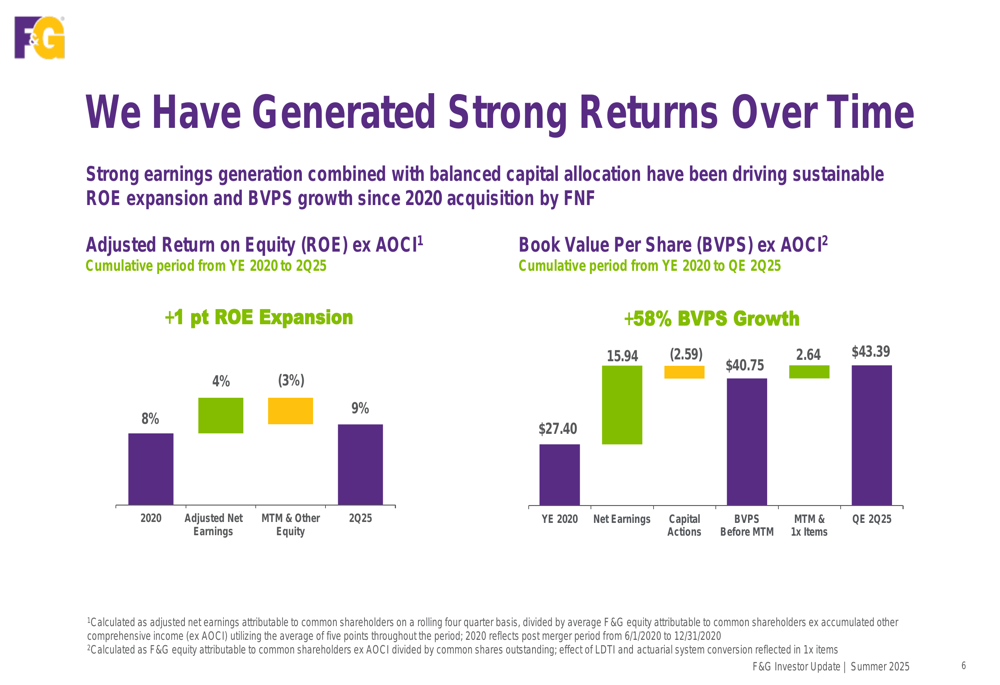 F&G

We Have Generated Strong Returns Over Time

Strong earnings generation combined with balanced capital allocation have been driving sustainable ROE expansion and BVPS growth since 2020 acquisition by FNF

Adjusted Return on Equity (ROE) ex AOCI$^1$
Cumulative period from YE 2020 to 2Q25

+1 pt ROE Expansion

8%
4%
(3%)
9%

2020
Adjusted Net Earnings
MTM & Other Equity
2Q25

Book Value Per Share (BVPS) ex AOCI$^2$
Cumulative period from YE 2020 to QE 2Q25

+58% BVPS Growth

$27.40
15.94
(2.59)
$40.75
2.64
$43.39

YE 2020
Net Earnings
Capital Actions
BVPS Before MTM
MTM & 1x Items
QE 2Q25

$^1$Calculated as adjusted net earnings attributable to common shareholders on a rolling four quarter basis, divided by average F&G equity attributable to common shareholders ex accumulated other comprehensive income (ex AOCI) utilizing the average of five points throughout the period; 2020 reflects post merger period from 6/1/2020 to 12/31/2020
$^2$Calculated as F&G equity attributable to common shareholders ex AOCI divided by common shares outstanding; effect of LDTI and actuarial system conversion reflected in 1x items

F&G Investor Update | Summer 2025
6